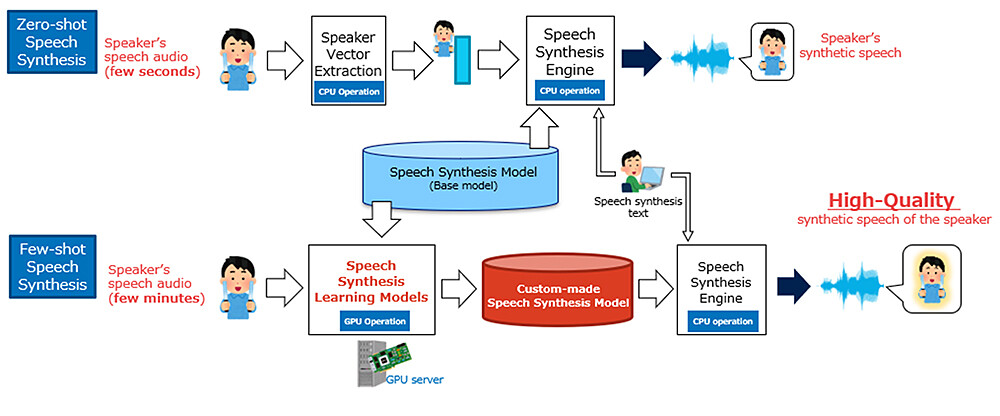 Zero-shot Speech Synthesis

Speaker's speech audio (few seconds)

Speaker Vector Extraction

CPU Operation

Speech Synthesis Engine

CPU operation

Speaker's synthetic speech

Speech Synthesis Model (Base model)

Speech synthesis text

High-Quality synthetic speech of the speaker

Few-shot Speech Synthesis

Speaker's speech audio (few minutes)

Speech Synthesis Learning Models

GPU Operation

GPU server

Custom-made Speech Synthesis Model

Speech Synthesis Engine

CPU operation